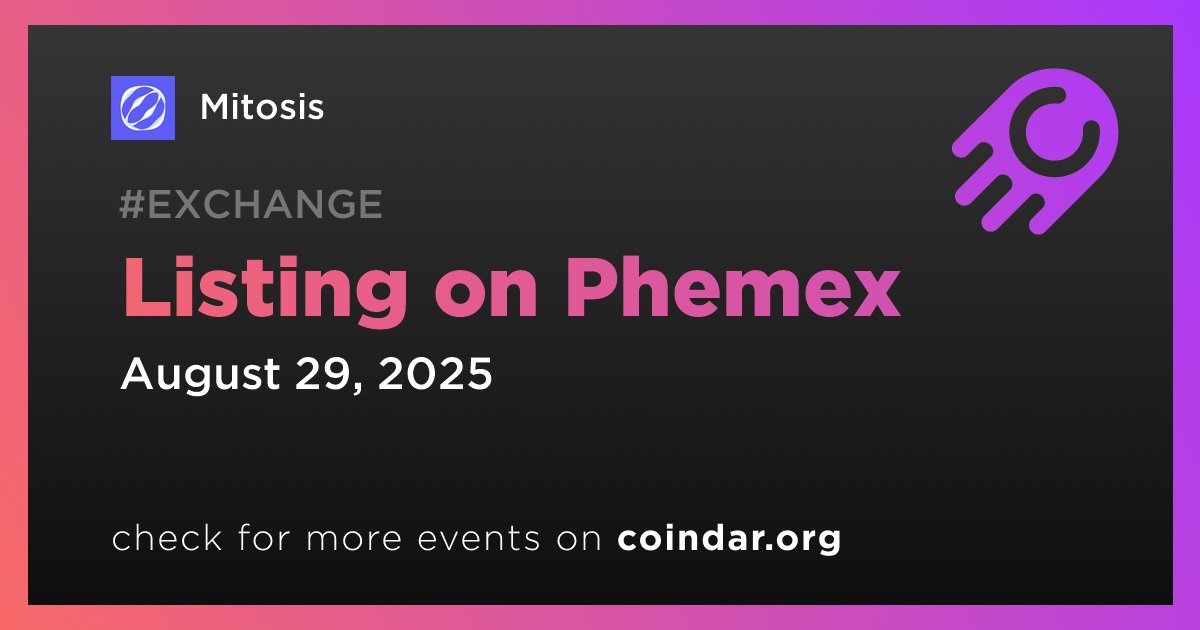 Mitosis

#EXCHANGE

Listing on Phemex

August 29, 2025

check for more events on coindar.org